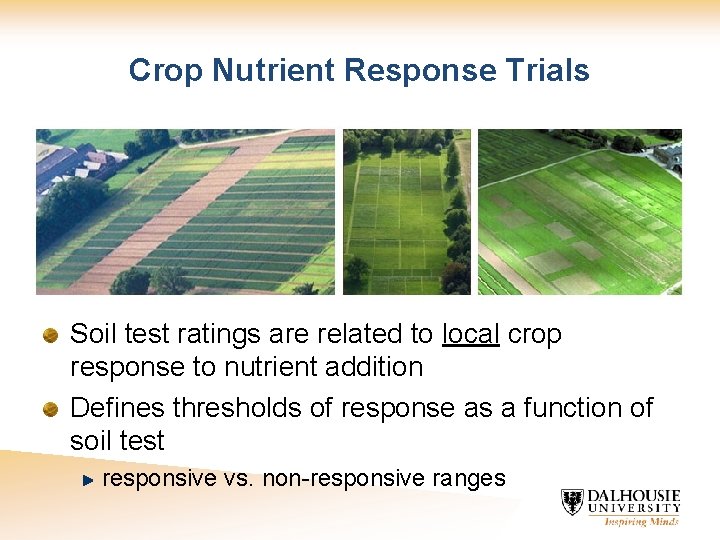 Crop Nutrient Response Trials

Soil test ratings are related to local crop response to nutrient addition

Defines thresholds of response as a function of soil test

responsive vs. non-responsive ranges

DALHOUSIE UNIVERSITY
Inspiring Minds